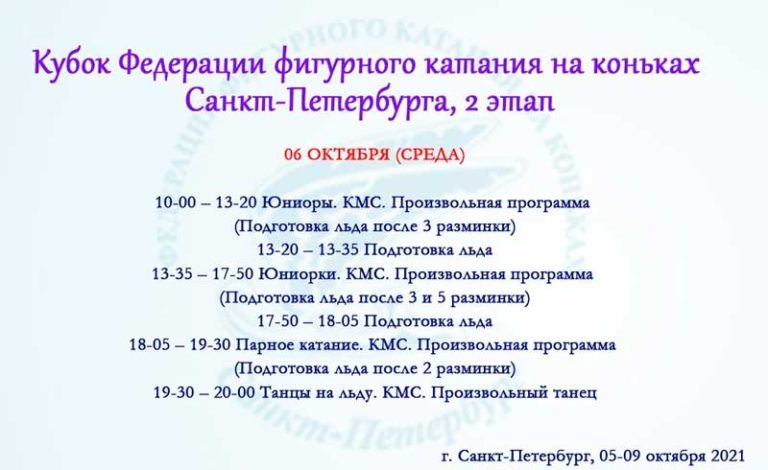 Кубок Федерации фигурного катания на коньках Санкт-Петербурга, 2 этап

06 ОКТЯБРЯ (СРЕДА)

10-00 – 13-20 Юниоры. КМС. Произвольная программа
(Подготовка льда после 3 разминки)
13-20 – 13-35 Подготовка льда
13-35 – 17-50 Юниорки. КМС. Произвольная программа
(Подготовка льда после 3 и 5 разминки)
17-50 – 18-05 Подготовка льда
18-05 – 19-30 Парное катание. КМС. Произвольная программа
(Подготовка льда после 2 разминки)
19-30 – 20-00 Танцы на льду. КМС. Произвольный танец

г. Санкт-Петербург, 05-09 октября 2021